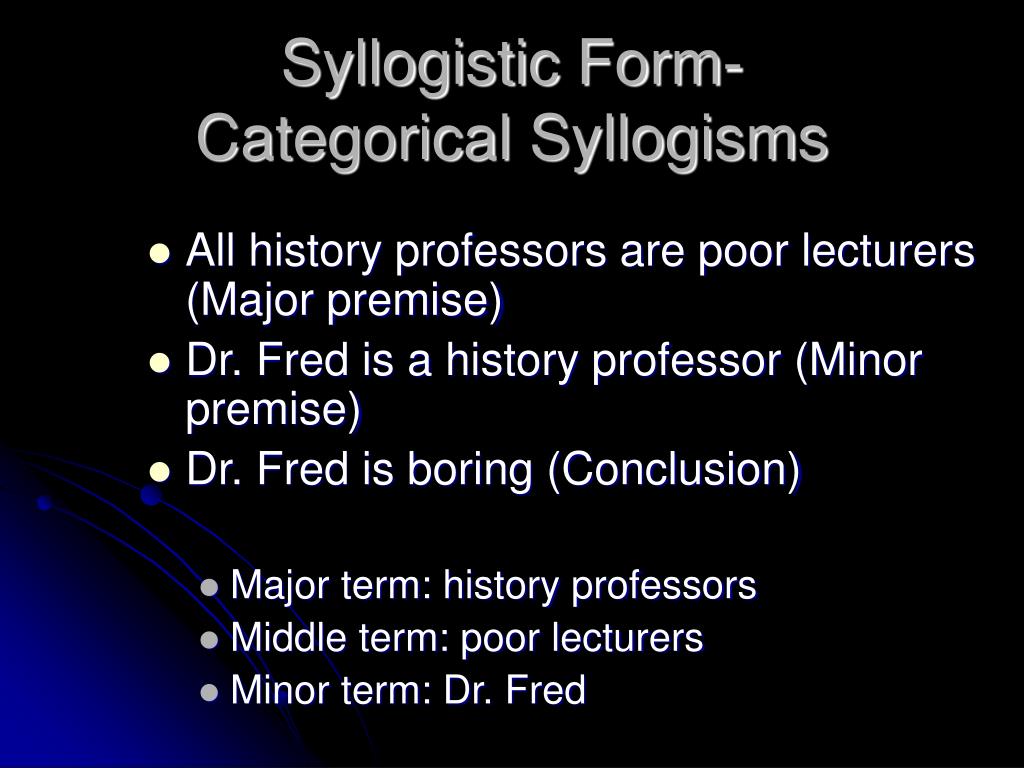 Syllogistic Form-
Categorical Syllogisms

- All history professors are poor lecturers (Major premise)
- Dr. Fred is a history professor (Minor premise)
- Dr. Fred is boring (Conclusion)
  - Major term: history professors
  - Middle term: poor lecturers
  - Minor term: Dr. Fred